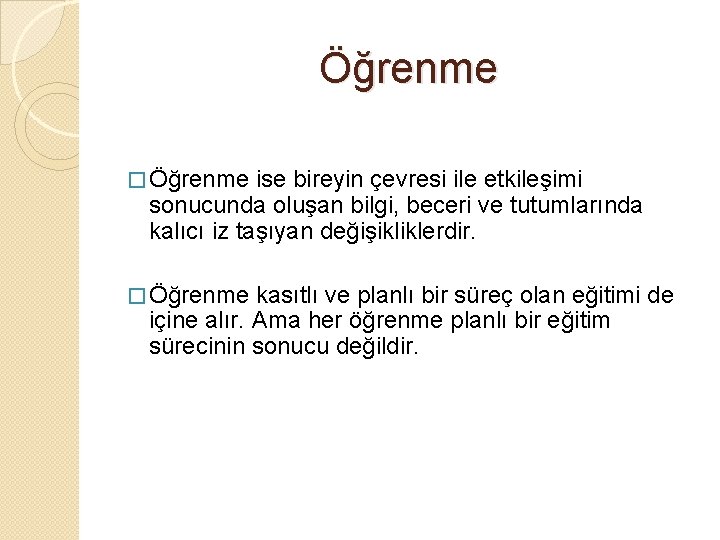 Öğrenme

□ Öğrenme ise bireyin çevresi ile etkileşimi sonucunda oluşan bilgi, beceri ve tutumlarında kalıcı iz taşıyan değişikliklerdir.

□ Öğrenme kasıtlı ve planlı bir süreç olan eğitimi de içine alır. Ama her öğrenme planlı bir eğitim sürecinin sonucu değildir.